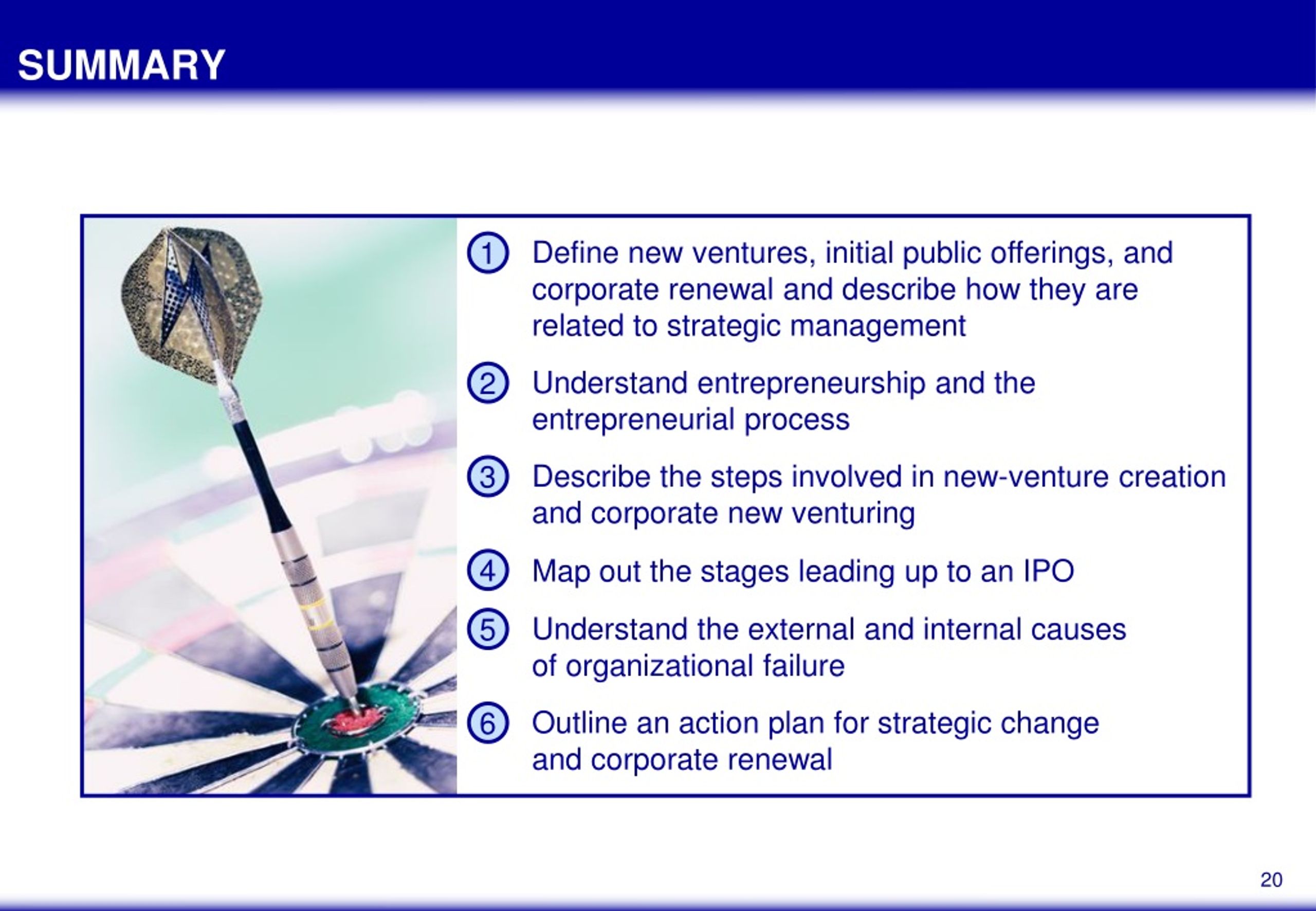 SUMMARY

1 Define new ventures, initial public offerings, and corporate renewal and describe how they are related to strategic management

2 Understand entrepreneurship and the entrepreneurial process

3 Describe the steps involved in new-venture creation and corporate new venturing

4 Map out the stages leading up to an IPO

5 Understand the external and internal causes of organizational failure

6 Outline an action plan for strategic change and corporate renewal

20